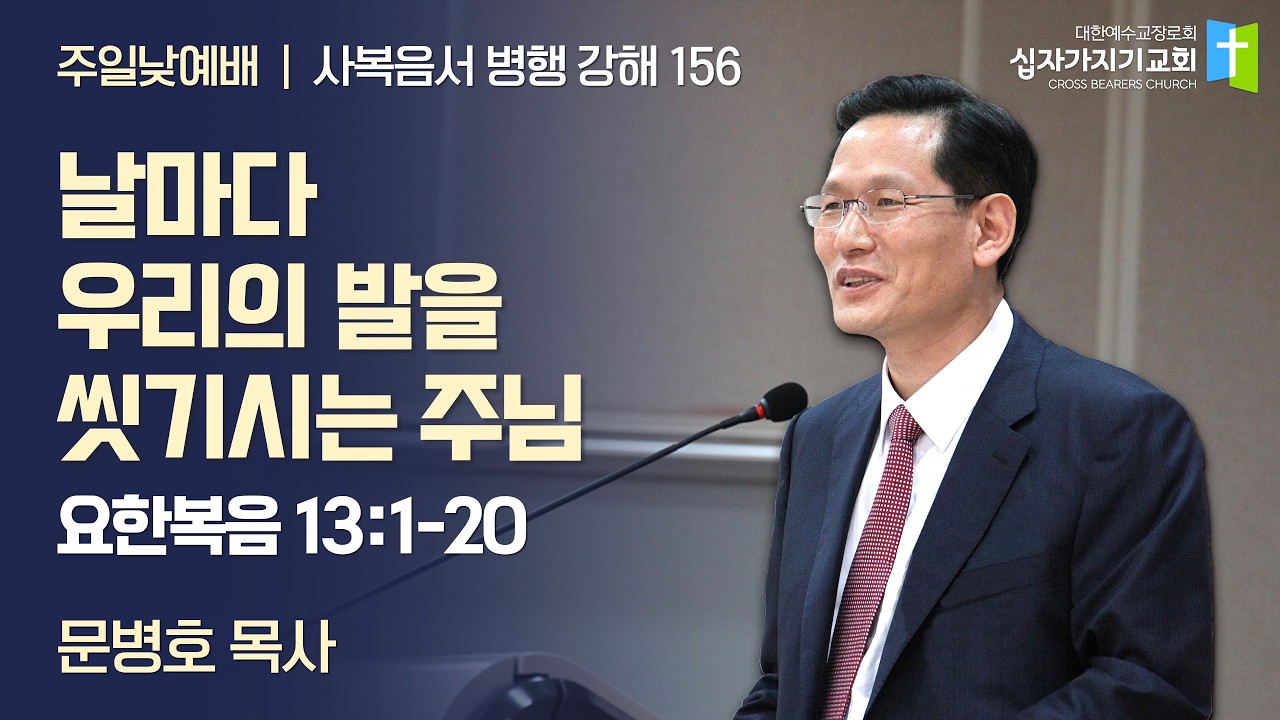 주일낮예배 | 사복음서 병행 강해 156

대한예수교장로회
십자가지기교회
CROSS BEARERS CHURCH

날마다
우리의 발을
씻기시는 주님

요한복음 13:1-20

문병호 목사